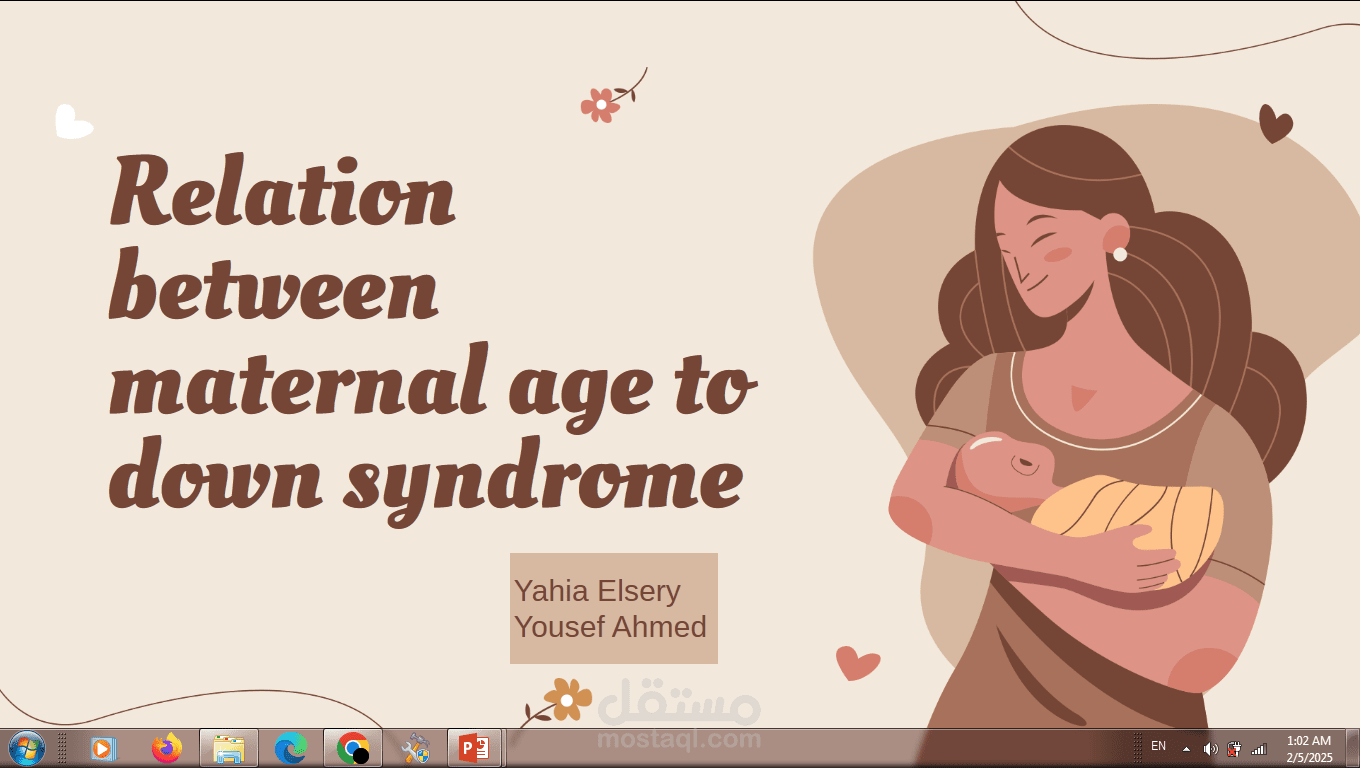 Relation between maternal age to down syndrome

Yahia Elsery
Yousef Ahmed

مستقل
mostaql.com

EN

1:02 AM
2/5/2025